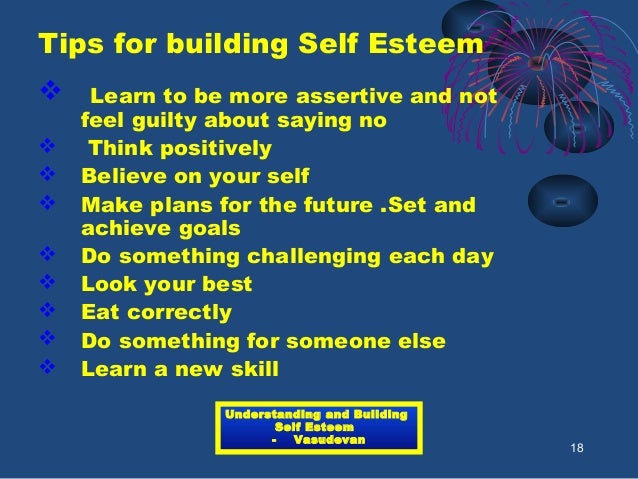 Tips for building Self Esteem

❖ Learn to be more assertive and not feel guilty about saying no
❖ Think positively
❖ Believe on your self
❖ Make plans for the future .Set and achieve goals
❖ Do something challenging each day
❖ Look your best
❖ Eat correctly
❖ Do something for someone else
❖ Learn a new skill

Understanding and Building Self Esteem
- Vasudevan

18